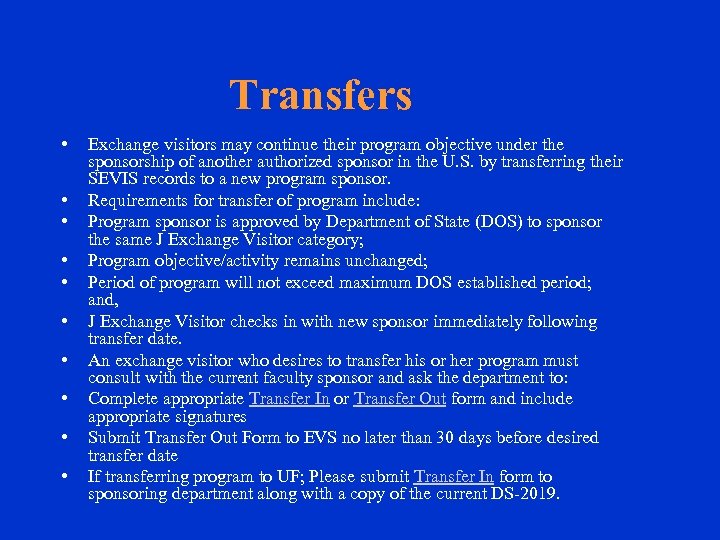 Transfers

• Exchange visitors may continue their program objective under the sponsorship of another authorized sponsor in the U.S. by transferring their SEVIS records to a new program sponsor.
• Requirements for transfer of program include:
• Program sponsor is approved by Department of State (DOS) to sponsor the same J Exchange Visitor category;
• Program objective/activity remains unchanged;
• Period of program will not exceed maximum DOS established period; and,
• J Exchange Visitor checks in with new sponsor immediately following transfer date.
• An exchange visitor who desires to transfer his or her program must consult with the current faculty sponsor and ask the department to:
• Complete appropriate Transfer In or Transfer Out form and include appropriate signatures
• Submit Transfer Out Form to EVS no later than 30 days before desired transfer date
• If transferring program to UF; Please submit Transfer In form to sponsoring department along with a copy of the current DS-2019.